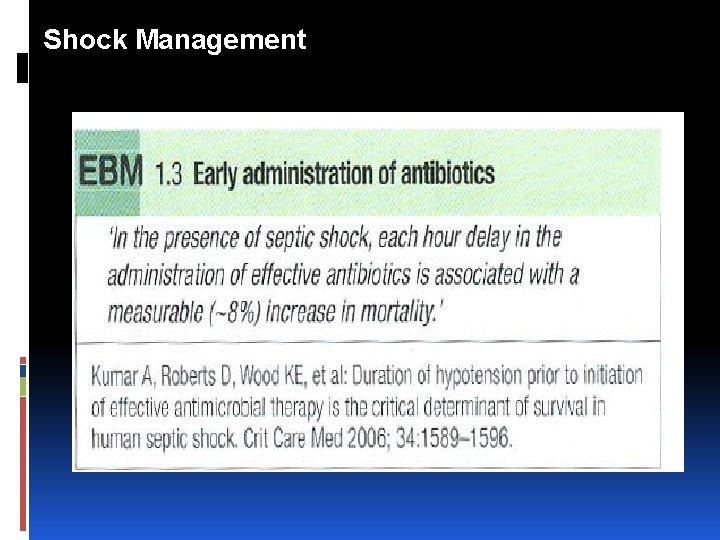 Shock Management

EBM 1.3 Early administration of antibiotics

'In the presence of septic shock, each hour delay in the administration of effective antibiotics is associated with a measurable (~8%) increase in mortality.'

Kumar A, Roberts D, Wood KE, et al: Duration of hypotension prior to initiation of effective antimicrobial therapy is the critical determinant of survival in human septic shock. Crit Care Med 2006; 34:1589–1596.